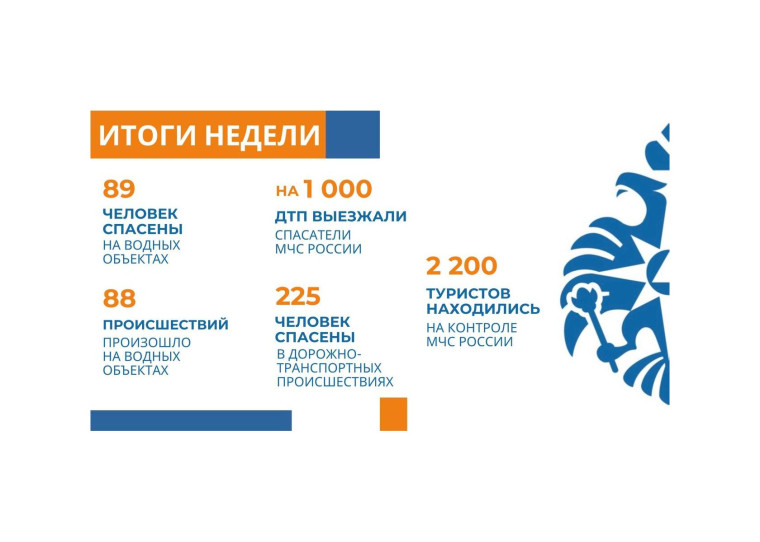 ИТОГИ НЕДЕЛИ

89
ЧЕЛОВЕК СПАСЕНЫ
НА ВОДНЫХ ОБЪЕКТАХ

88
ПРОИСШЕСТВИЙ
ПРОИЗОШЛО НА ВОДНЫХ ОБЪЕКТАХ

НА 1 000
ДТП ВЫЕЗЖАЛИ
СПАСАТЕЛИ МЧС РОССИИ

225
ЧЕЛОВЕК СПАСЕНЫ
В ДОРОЖНО-ТРАНСПОРТНЫХ ПРОИСШЕСТВИЯХ

2 200
ТУРИСТОВ НАХОДИЛИСЬ
НА КОНТРОЛЕ МЧС РОССИИ